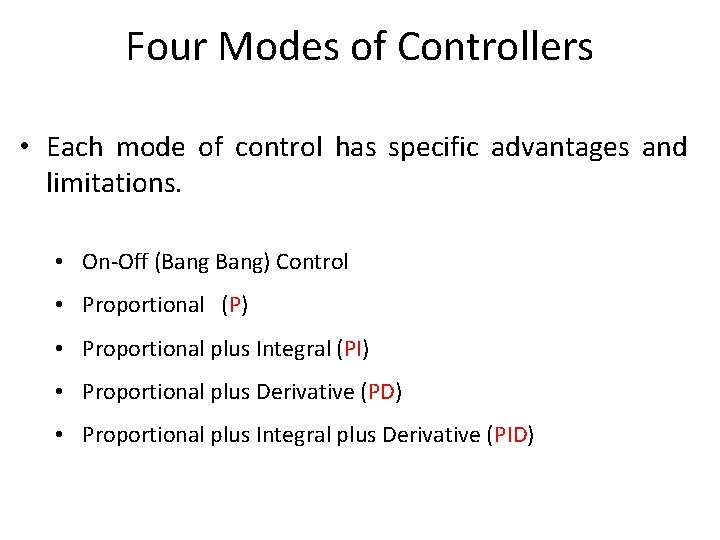 Four Modes of Controllers

• Each mode of control has specific advantages and limitations.

• On-Off (Bang Bang) Control
• Proportional (P)
• Proportional plus Integral (PI)
• Proportional plus Derivative (PD)
• Proportional plus Integral plus Derivative (PID)